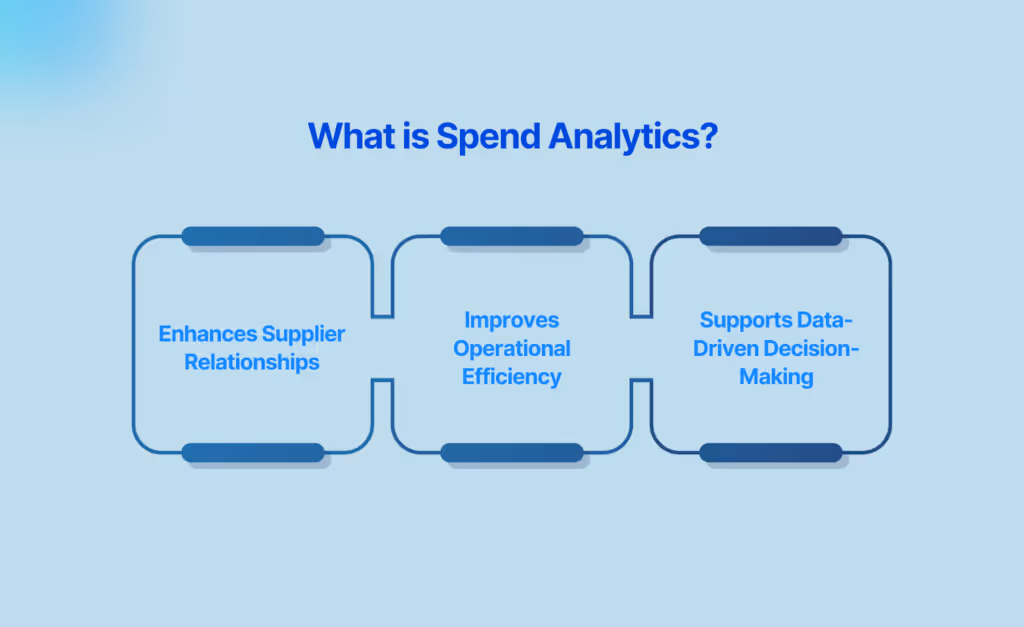 What is Spend Analytics?

Enhances Supplier Relationships

Improves Operational Efficiency

Supports Data-Driven Decision-Making